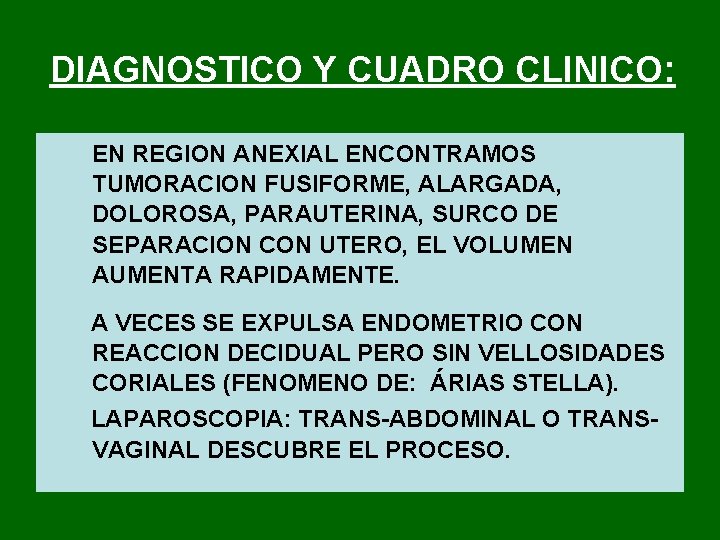 DIAGNOSTICO Y CUADRO CLINICO:

EN REGION ANEXIAL ENCONTRAMOS TUMORACION FUSIFORME, ALARGADA, DOLOROSA, PARAUTERINA, SURCO DE SEPARACION CON UTERO, EL VOLUMEN AUMENTA RAPIDAMENTE.

A VECES SE EXPULSA ENDOMETRIO CON REACCION DECIDUAL PERO SIN VELLOSIDADES CORIALES (FENOMENO DE:  ÁRIAS STELLA).

LAPAROSCOPIA: TRANS-ABDOMINAL O TRANS-VAGINAL DESCUBRE EL PROCESO.